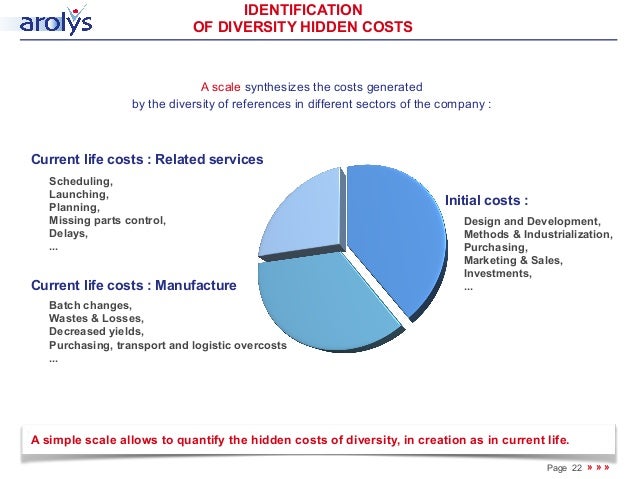 arolys

IDENTIFICATION
OF DIVERSITY HIDDEN COSTS

A scale synthesizes the costs generated by the diversity of references in different sectors of the company :

Current life costs : Related services

Scheduling,
Launching,
Planning,
Missing parts control,
Delays,
...

Current life costs : Manufacture

Batch changes,
Wastes & Losses,
Decreased yields,
Purchasing, transport and logistic overcosts
...

Initial costs :

Design and Development,
Methods & Industrialization,
Purchasing,
Marketing & Sales,
Investments,
...

A simple scale allows to quantify the hidden costs of diversity, in creation as in current life.

Page 22 » » »